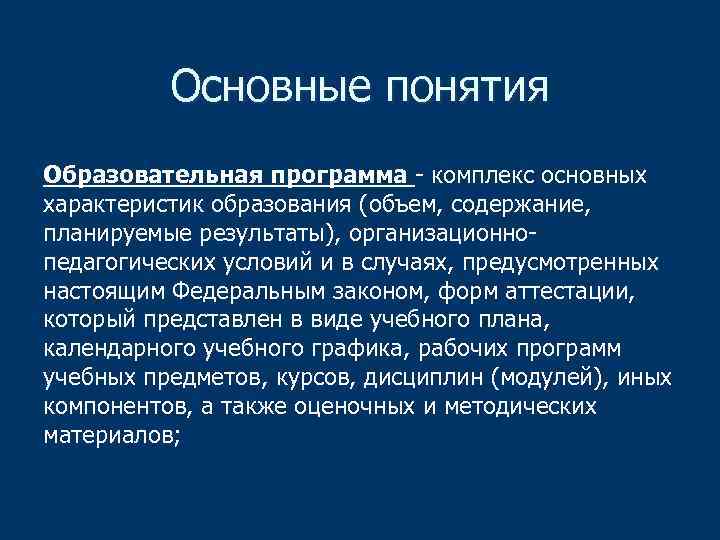 Основные понятия

Образовательная программа - комплекс основных характеристик образования (объем, содержание, планируемые результаты), организационно-педагогических условий и в случаях, предусмотренных настоящим Федеральным законом, форм аттестации, который представлен в виде учебного плана, календарного учебного графика, рабочих программ учебных предметов, курсов, дисциплин (модулей), иных компонентов, а также оценочных и методических материалов;